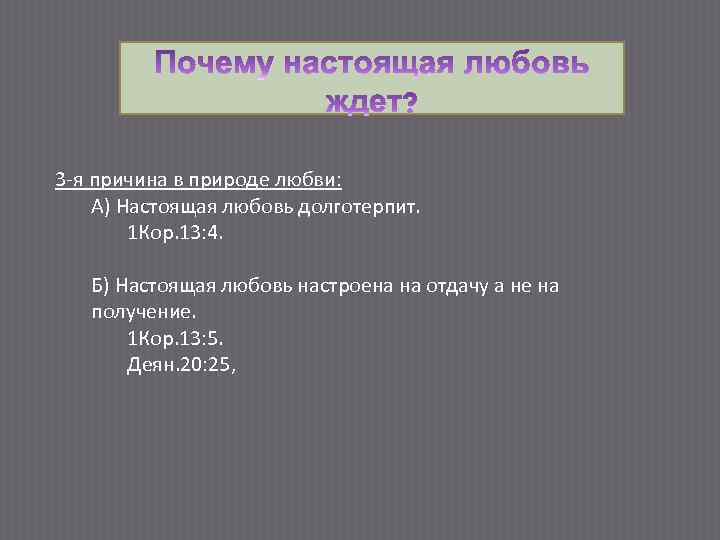 Почему настоящая любовь ждет?

3-я причина в природе любви:

А) Настоящая любовь долготерпит.

1Кор.13:4.

Б) Настоящая любовь настроена на отдачу а не на получение.

1Кор.13:5.

Деян.20:25,